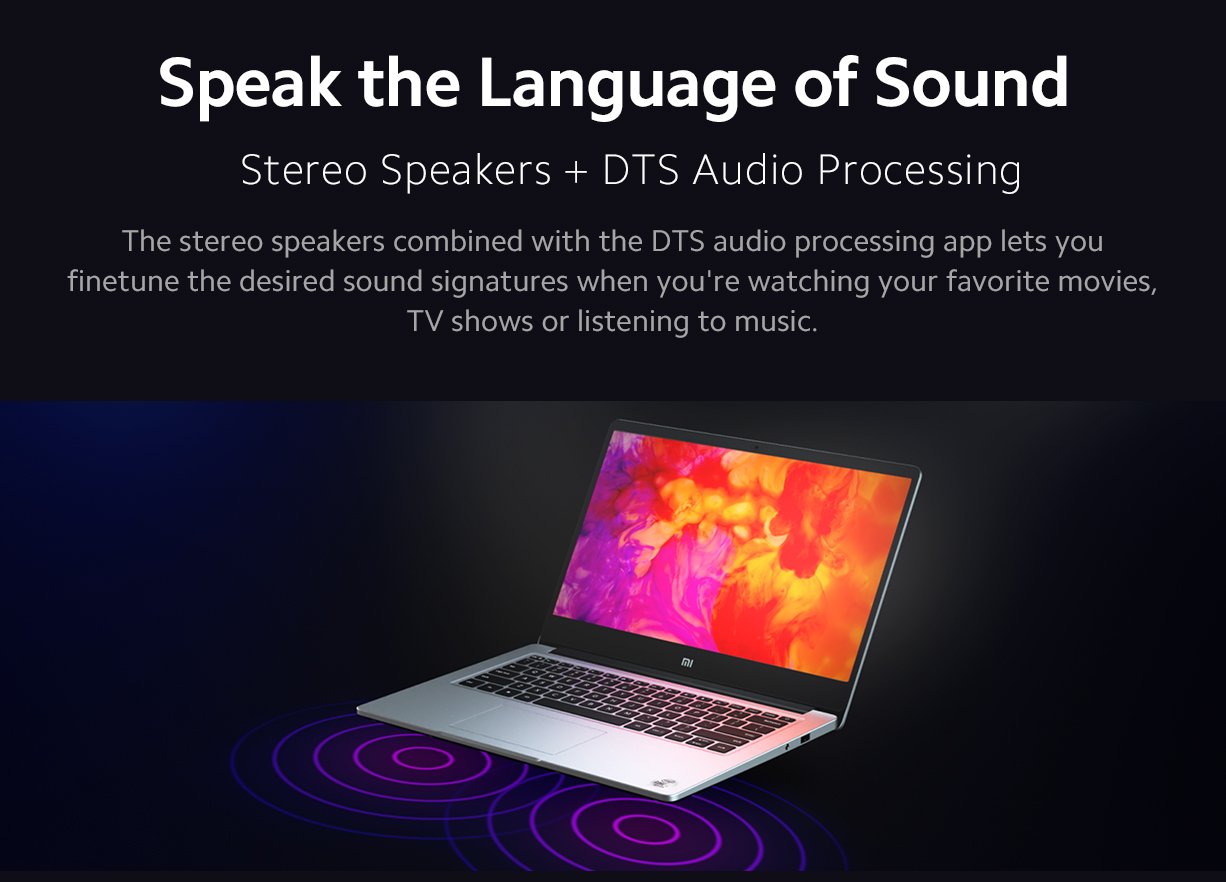 Speak the Language of Sound

Stereo Speakers + DTS Audio Processing

The stereo speakers combined with the DTS audio processing app lets you finetune the desired sound signatures when you're watching your favorite movies, TV shows or listening to music.

MI